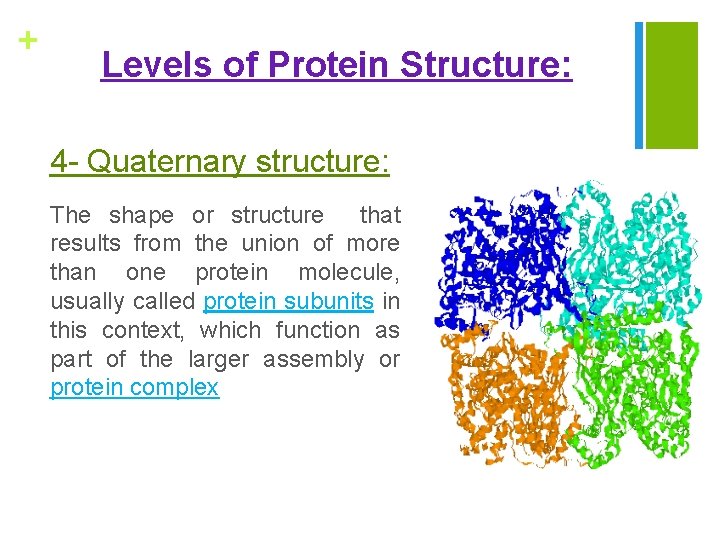 +

Levels of Protein Structure:

4- Quaternary structure:

The shape or structure that results from the union of more than one protein molecule, usually called protein subunits in this context, which function as part of the larger assembly or protein complex